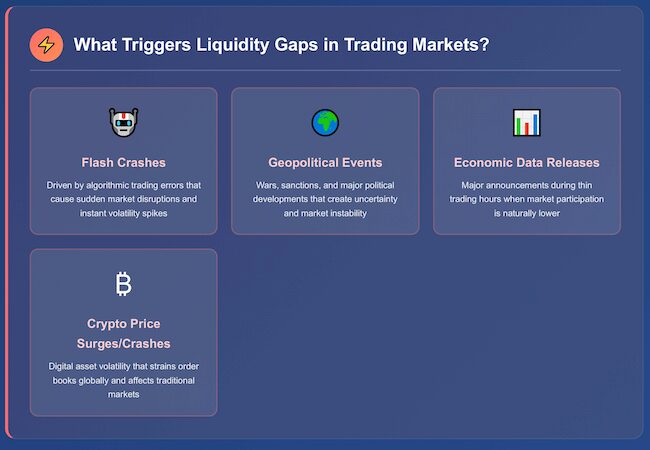 What Triggers Liquidity Gaps in Trading Markets?

Flash Crashes

Driven by algorithmic trading errors that cause sudden market disruptions and instant volatility spikes

Geopolitical Events

Wars, sanctions, and major political developments that create uncertainty and market instability

Economic Data Releases

Major announcements during thin trading hours when market participation is naturally lower

₿

Crypto Price Surges/Crashes

Digital asset volatility that strains order books globally and affects traditional markets